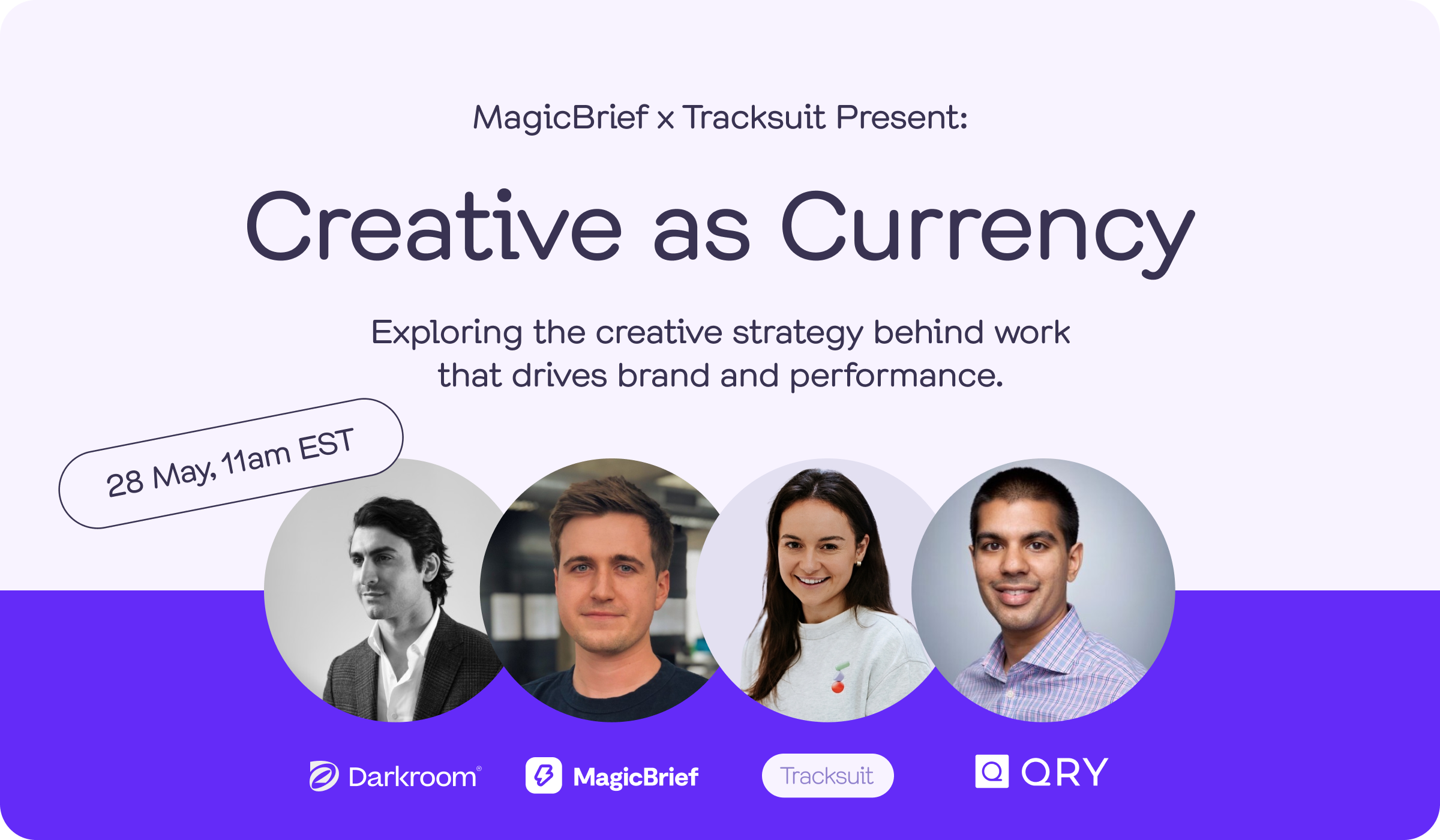 MagicBrief x Tracksuit Present:

Creative as Currency

Exploring the creative strategy behind work that drives brand and performance.

28 May, 11am EST

Darkroom®

MagicBrief

Tracksuit

QRY